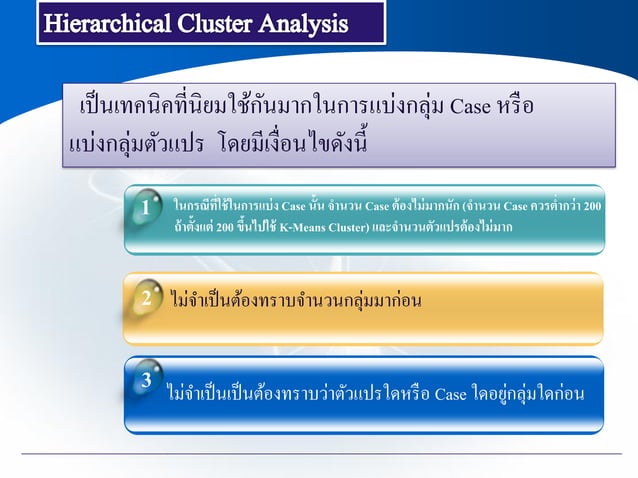 Hierarchical Cluster Analysis

เป็นเทคนิคที่นิยมใช้กันมากในการแบ่งกลุ่ม Case หรือ แบ่งกลุ่มตัวแปร โดยมีเงื่อนไขดังนี้

1

ในกรณีที่ใช้ในการแบ่ง Case นั้น จำนวน Case ต้องไม่มากนัก (จำนวน Case ควรต่ำกว่า 200 ถ้าตั้งแต่ 200 ขึ้นไปใช้ K-Means Cluster) และจำนวนตัวแปรต้องไม่มาก

2

ไม่จำเป็นต้องทราบจำนวนกลุ่มมาก่อน

3

ไม่จำเป็นเป็นต้องทราบว่าตัวแปรใดหรือ Case ใดอยู่กลุ่มใดก่อน